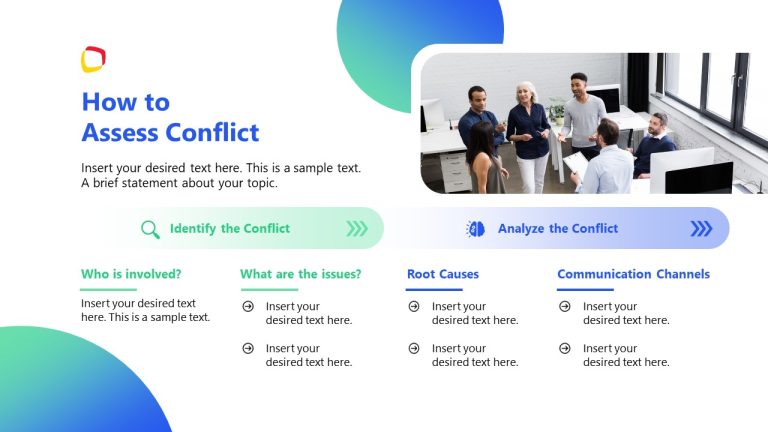 How to Assess Conflict

Insert your desired text here. This is a sample text. A brief statement about your topic.

Identify the Conflict

Analyze the Conflict

Who is involved?

Insert your desired text here. This is a sample text.

What are the issues?

Insert your desired text here.

Insert your desired text here.

Root Causes

Insert your desired text here.

Insert your desired text here.

Communication Channels

Insert your desired text here.

Insert your desired text here.